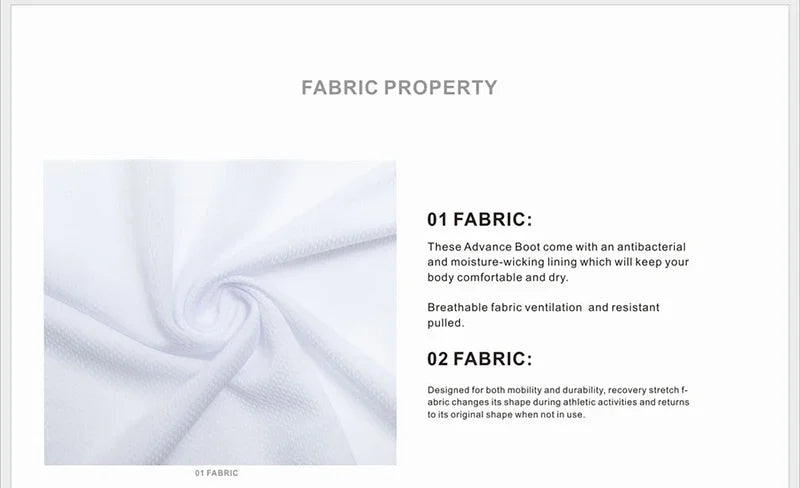 FABRIC PROPERTY

01 FABRIC:

These Advance Boot come with an antibacterial and moisture-wicking lining which will keep your body comfortable and dry.

Breathable fabric ventilation and resistant pulled.

02 FABRIC:

Designed for both mobility and durability, recovery stretch fabric changes its shape during athletic activities and returns to its original shape when not in use.

01 FABRIC